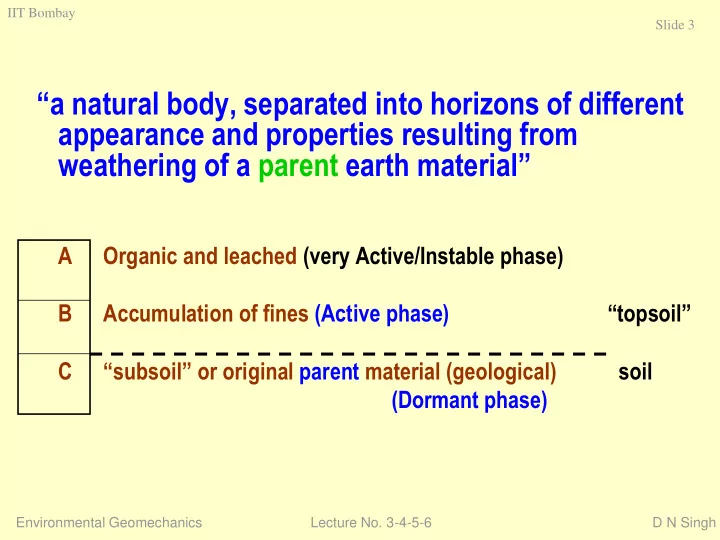 IIT Bombay

Slide 3

“a natural body, separated into horizons of different appearance and properties resulting from weathering of a parent earth material”

A Organic and leached (very Active/Instable phase)

B Accumulation of fines (Active phase) “topsoil”

C “subsoil” or original parent material (geological) soil
(Dormant phase)

Environmental Geomechanics Lecture No. 3-4-5-6 D N Singh